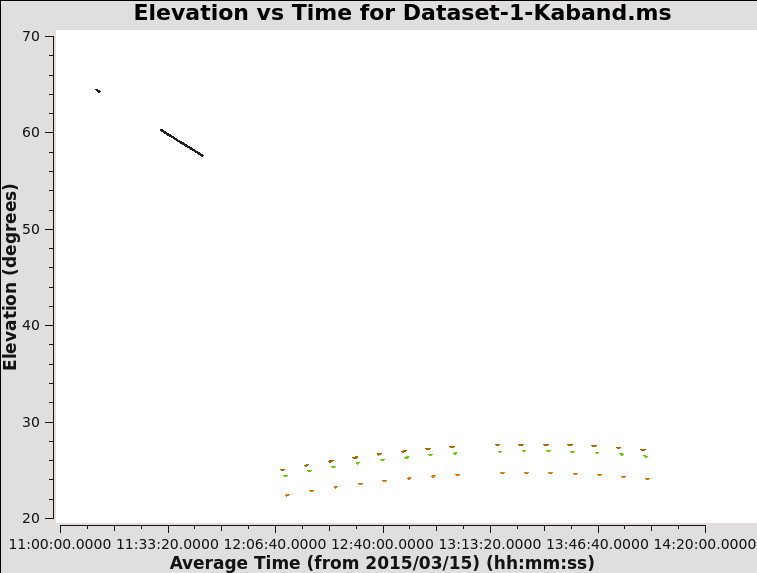 Elevation vs Time for Dataset-1-Kaband.ms

Elevation (degrees)

70
60
50
40
30
20

11:00:00.0000 11:33:20.0000 12:06:40.0000 12:40:00.0000 13:13:20.0000 13:46:40.0000 14:20:00.0000

Average Time (from 2015/03/15) (hh:mm:ss)